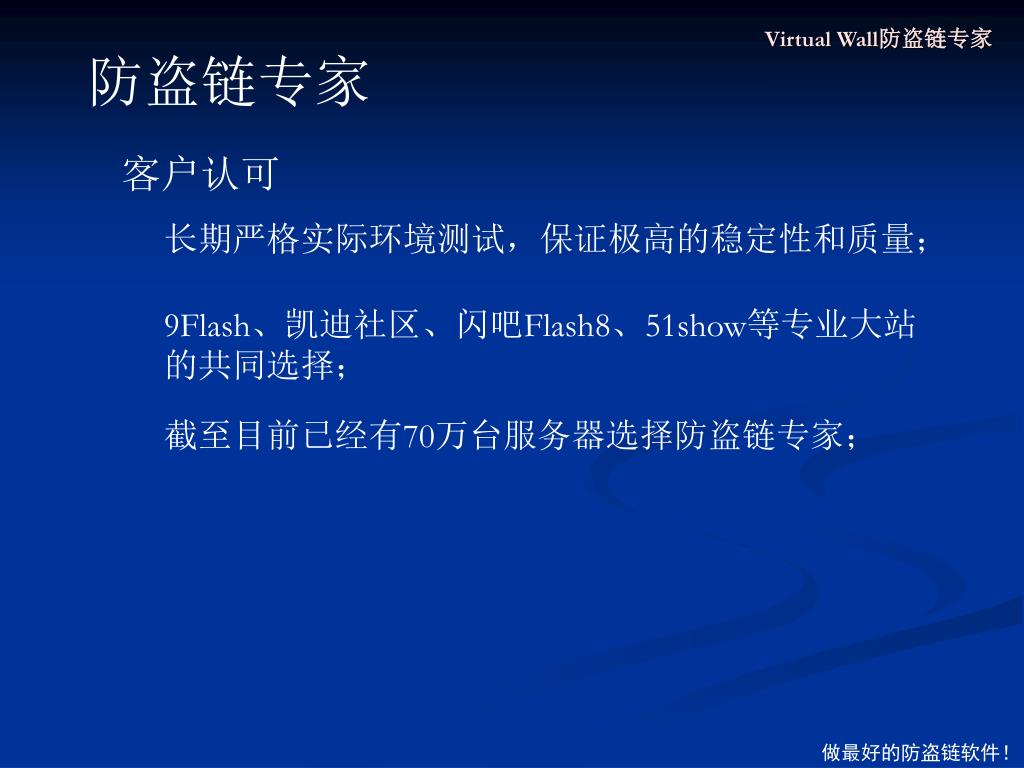 Virtual Wall防盗链专家

防盗链专家

客户认可

长期严格实际环境测试，保证极高的稳定性和质量；

9Flash、凯迪社区、闪吧Flash8、51show等专业大站的共同选择；

截至目前已经有70万台服务器选择防盗链专家；

做最好的防盗链软件！